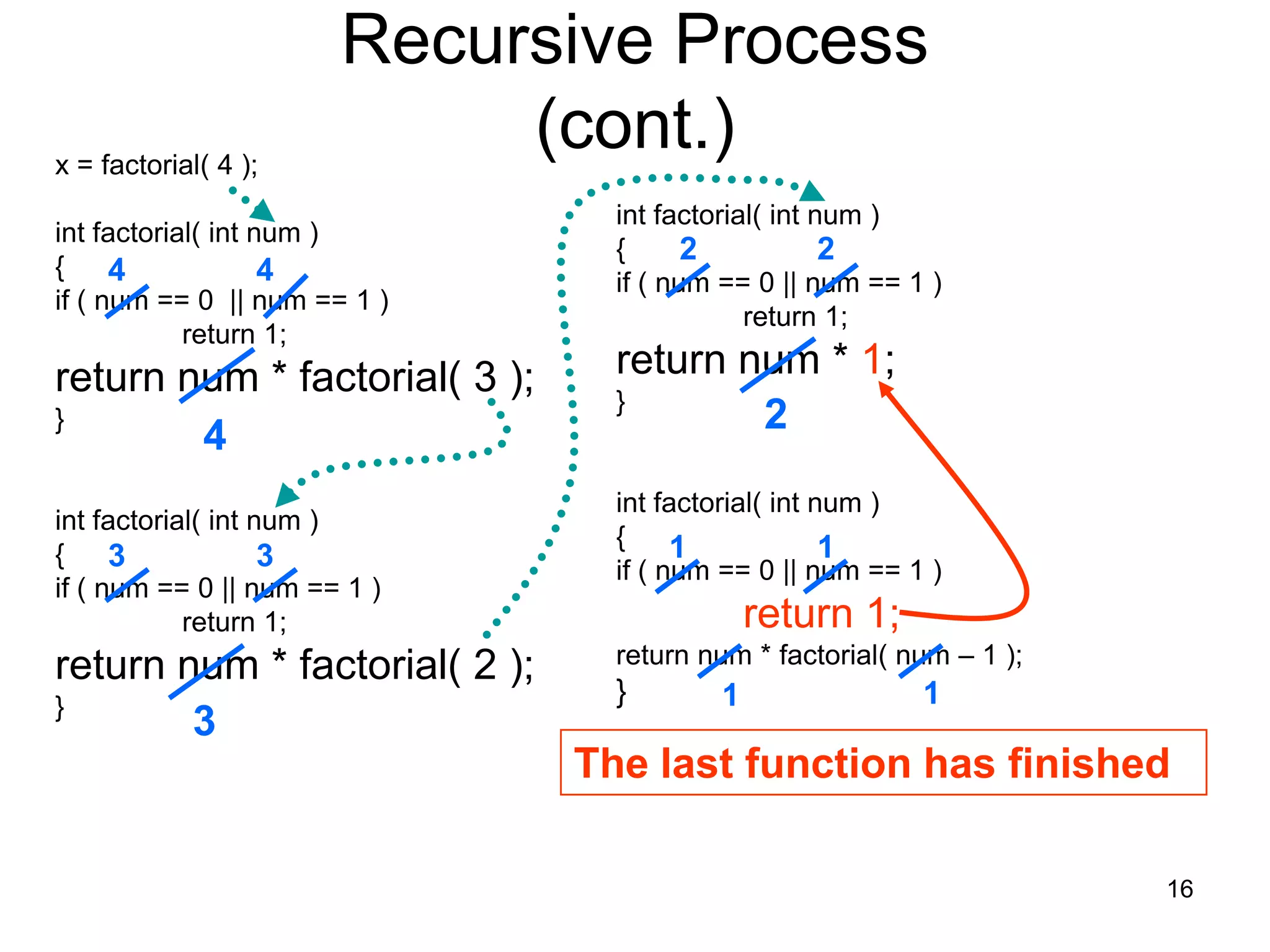 Recursive Process (cont.)

x = factorial( 4 );

int factorial( int num )
{ 4 4
if ( num == 0 || num == 1 )
return 1;
return num * factorial( 3 );
} 4

int factorial( int num )
{ 3 3
if ( num == 0 || num == 1 )
return 1;
return num * factorial( 2 );
} 3

int factorial( int num )
{ 2 2
if ( num == 0 || num == 1 )
return 1;
return num * 1;
} 2

int factorial( int num )
{ 1 1
if ( num == 0 || num == 1 )
return 1;
return num * factorial( num – 1 );
} 1 1

The last function has finished

16